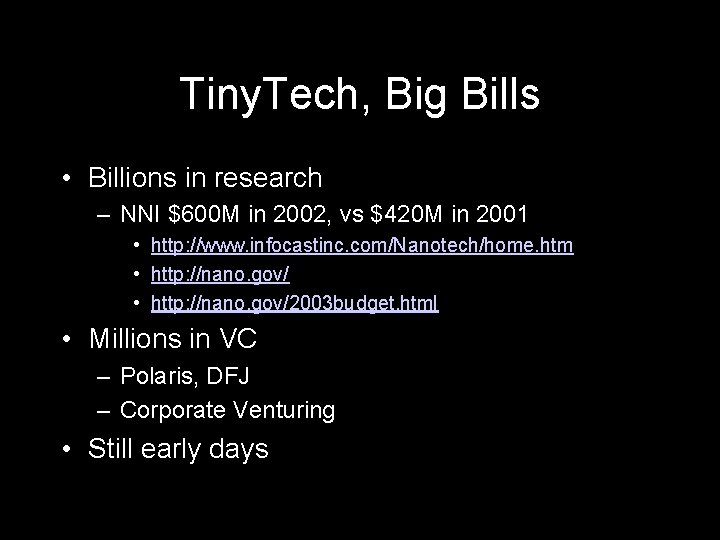 TinyTech, Big Bills

• Billions in research
– NNI \$600M in 2002, vs \$420M in 2001
• http://www.infocastinc.com/Nanotech/home.htm
• http://nano.gov/
• http://nano.gov/2003budget.html

• Millions in VC
– Polaris, DFJ
– Corporate Venturing

• Still early days